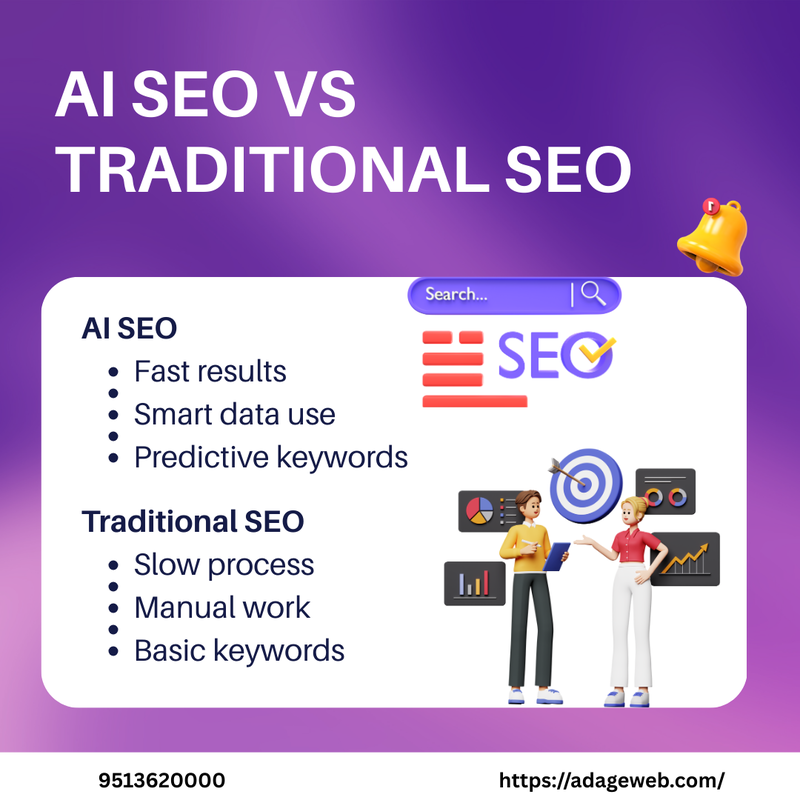 AI SEO VS TRADITIONAL SEO

Search...

SEO

AI SEO
- Fast results
- Smart data use
- Predictive keywords

Traditional SEO
- Slow process
- Manual work
- Basic keywords

9513620000

https://adageweb.com/